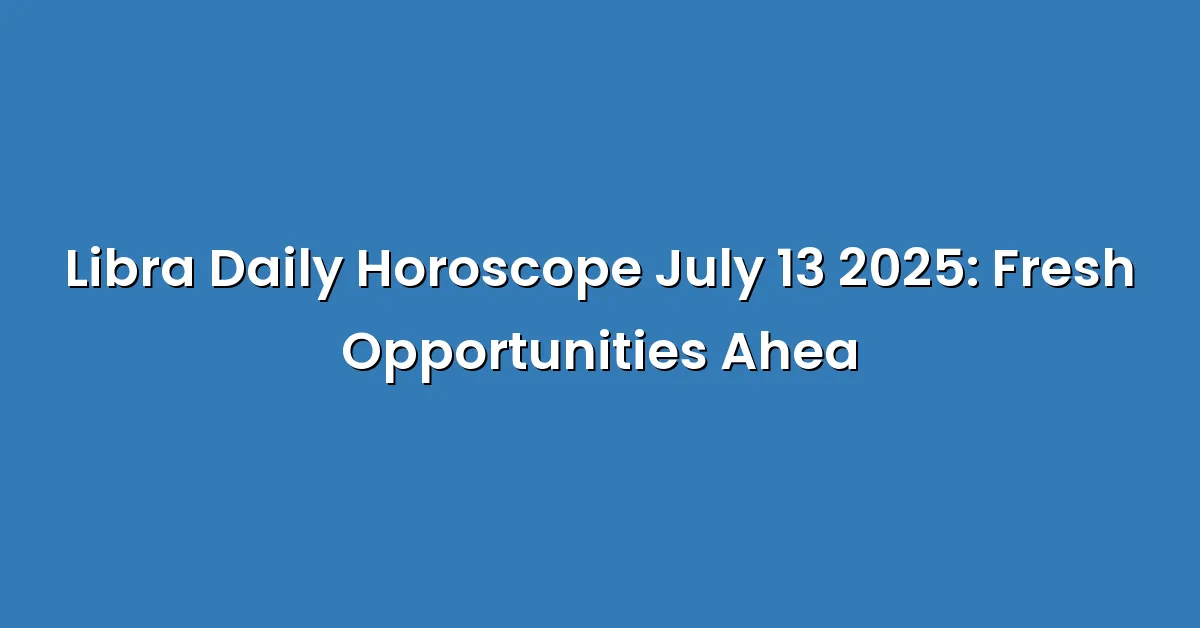 Libra Daily Horoscope July 13 2025: Fresh Opportunities Ahea